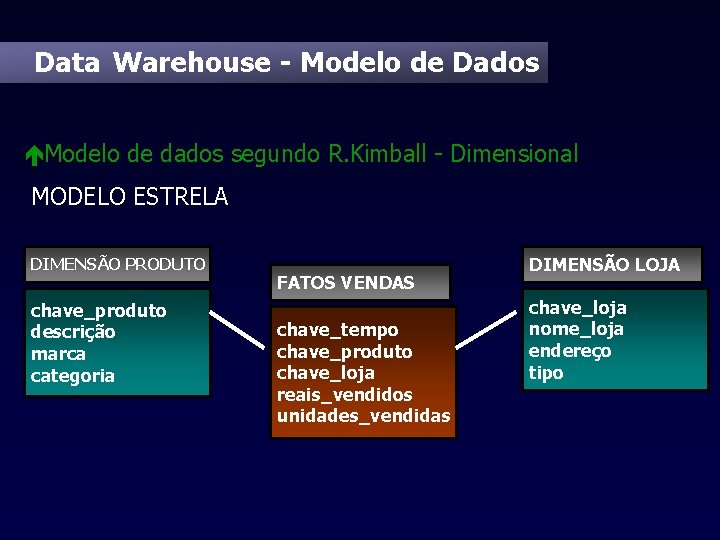 Data Warehouse - Modelo de Dados

Modelo de dados segundo R.Kimball - Dimensional

MODELO ESTRELA

DIMENSÃO PRODUTO

chave_produto
descrição
marca
categoria

FATOS VENDAS

chave_tempo
chave_produto
chave_loja
reais_vendidos
unidades_vendidas

DIMENSÃO LOJA

chave_loja
nome_loja
endereço
tipo